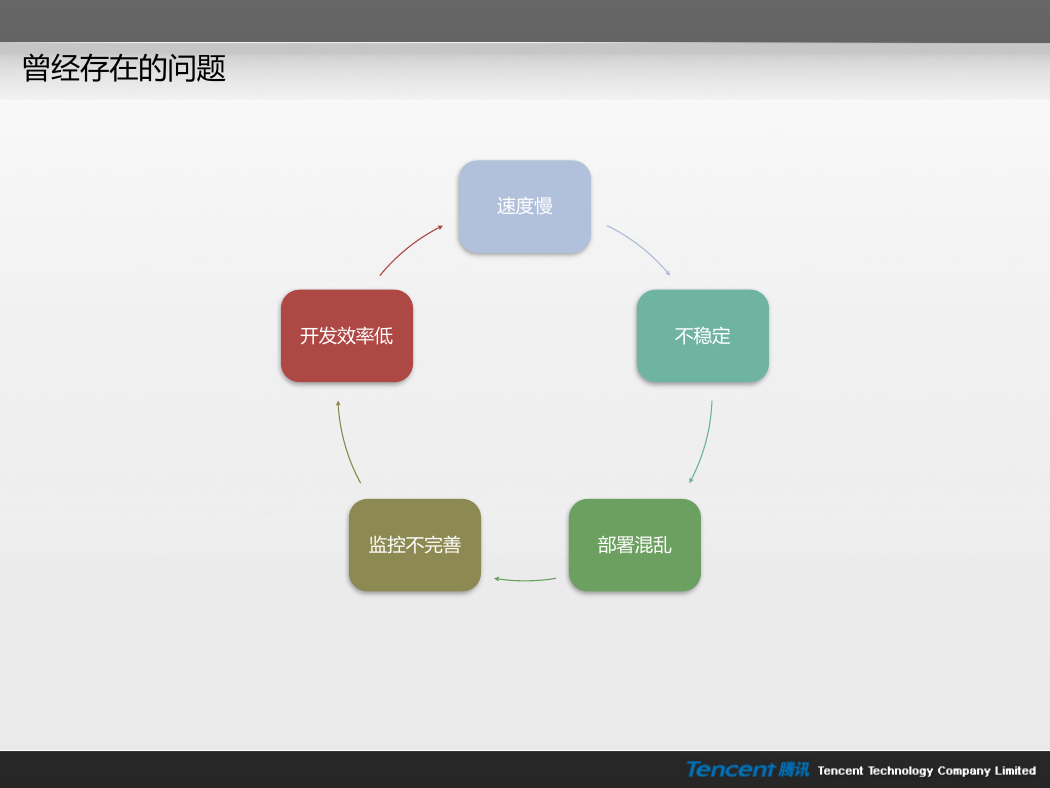 曾经存在的问题

速度慢

不稳定

部署混乱

监控不完善

开发效率低

Tencent 腾讯 Tencent Technology Company Limited